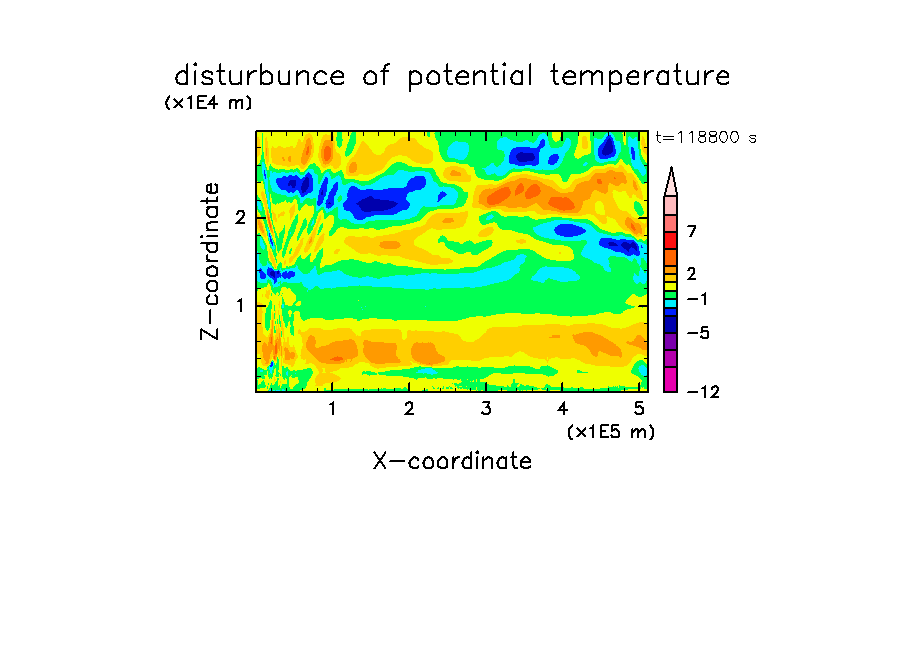 disturbunce of potential temperature

(x1E4 m)

t=118800 s

Z-coordinate

2

1

7

2

−1

−5

−12

1 2 3 4 5

(x1E5 m)

X-coordinate